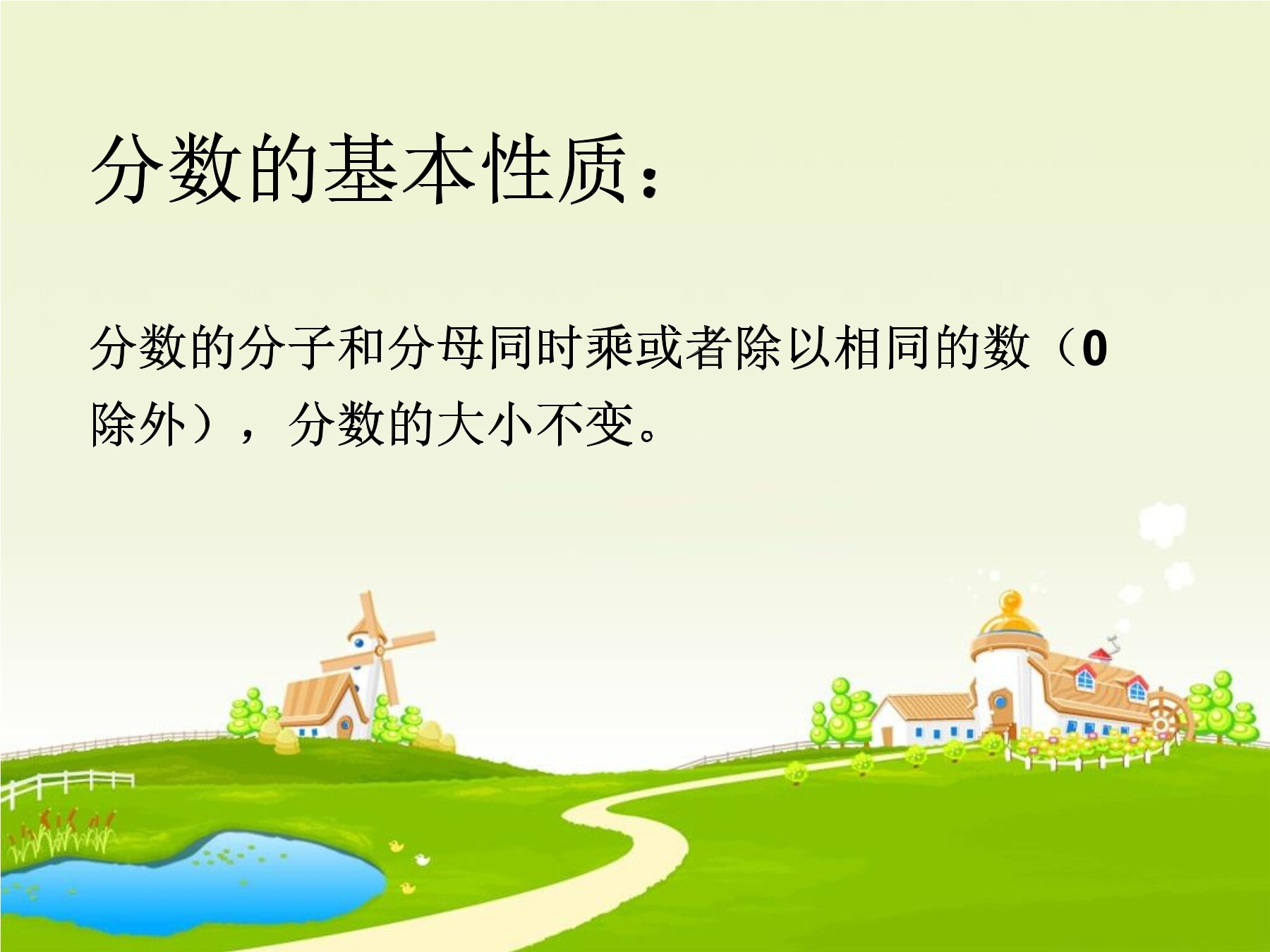 分数的基本性质：

分数的分子和分母同时乘或者除以相同的数（0除外），分数的大小不变。